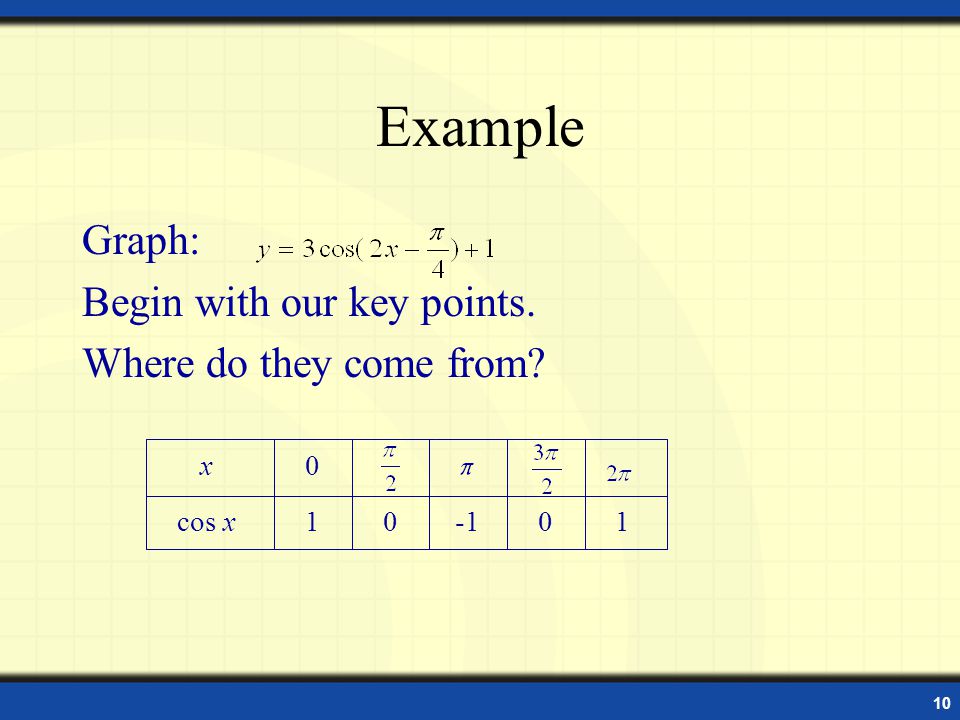 Example

Graph: $y = 3\cos(2x - \frac{\pi}{4}) + 1$

Begin with our key points.

Where do they come from?

| $x$ | 0 | $\frac{\pi}{2}$ | $\pi$ | $\frac{3\pi}{2}$ | $2\pi$ |
|---|---|---|---|---|---|
| cos $x$ | 1 | 0 | -1 | 0 | 1 |

10